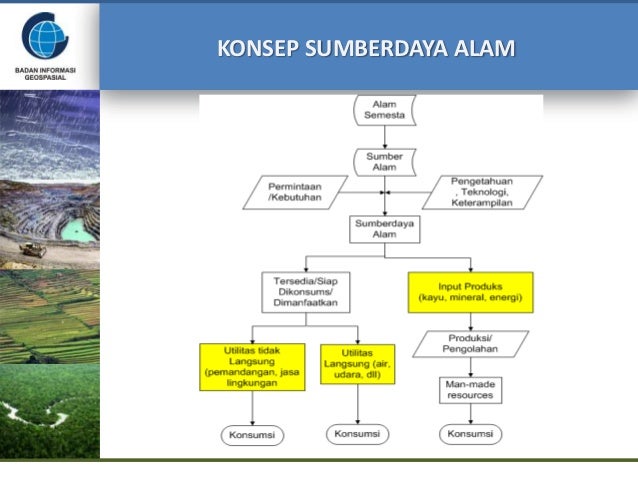 BADAN INFORMASI GEOSPASIAL

KONSEP SUMBERDAYA ALAM

Alam Semesta

Sumber Alam

Permintaan /Kebutuhan

Pengetahuan , Teknologi, Keterampilan

Sumberdaya Alam

Tersedia/Siap Dikonsums/ Dimanfaatkan

Input Produks (kayu, mineral, energi)

Utilitas tidak Langsung (pemandangan, jasa lingkungan

Utilitas Langsung (air, udara, dll)

Produksi/ Pengolahan

Man-made resources

Konsumsi

Konsumsi

Konsumsi